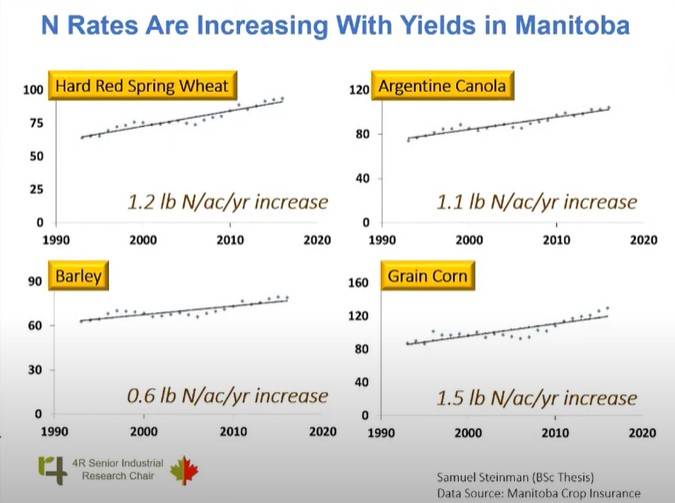 N Rates Are Increasing With Yields in Manitoba

Hard Red Spring Wheat

100
75
50
25
0

1990 2000 2010 2020

1.2 lb N/ac/yr increase

Argentine Canola

120
80
40
0

1990 2000 2010 2020

1.1 lb N/ac/yr increase

Barley

90
60
30
0

1990 2000 2010 2020

0.6 lb N/ac/yr increase

Grain Corn

160
120
80
40
0

1990 2000 2010 2020

1.5 lb N/ac/yr increase

4R Senior Industrial Research Chair

Samuel Steinman (BSc Thesis)
Data Source: Manitoba Crop Insurance